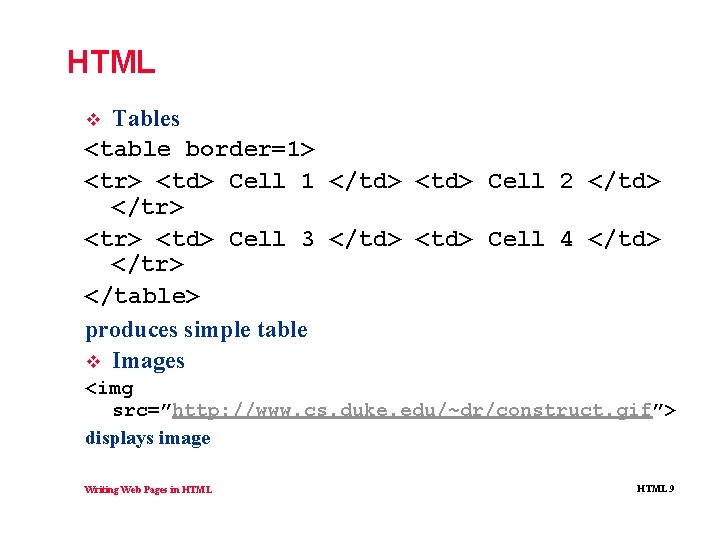 HTML

❖ Tables

<table border=1>

<tr> <td> Cell 1 </td> <td> Cell 2 </td> </tr>

<tr> <td> Cell 3 </td> <td> Cell 4 </td> </tr>

</table>

produces simple table

❖ Images

<img src=”http://www.cs.duke.edu/~dr/construct.gif”>

displays image

Writing Web Pages in HTML

HTML 9